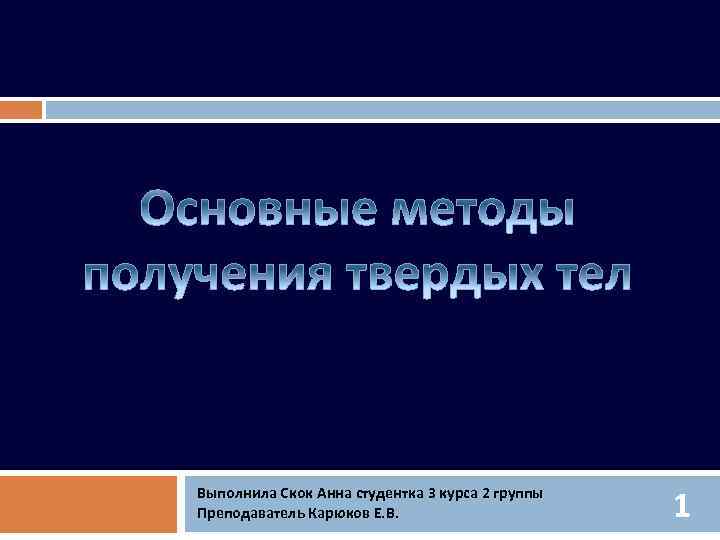 Основные методы получения твердых тел

Выполнила Скок Анна студентка 3 курса 2 группы
Преподаватель Карюков Е.В.

1